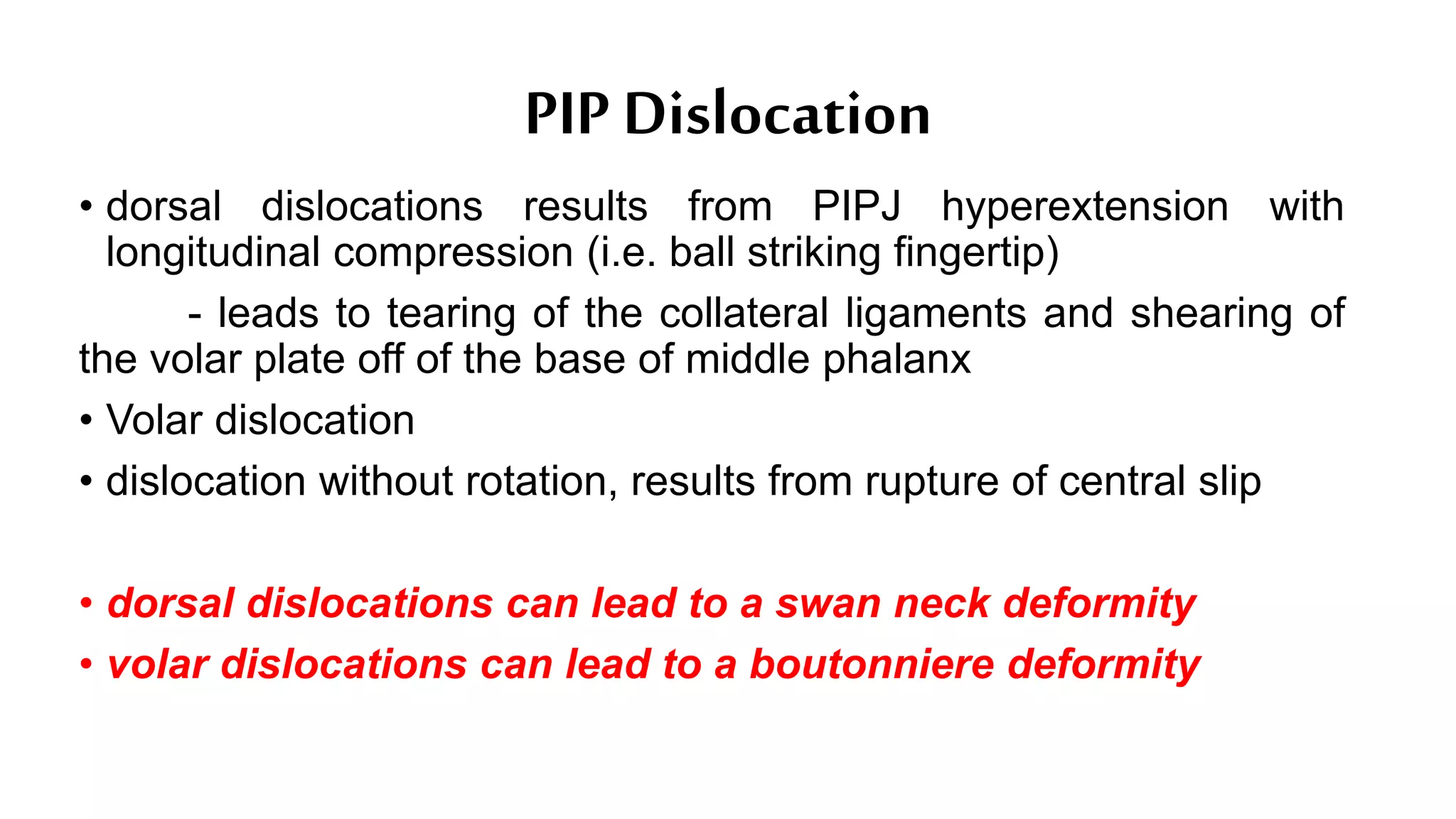 PIP Dislocation

• dorsal dislocations results from PIPJ hyperextension with longitudinal compression (i.e. ball striking fingertip)

- leads to tearing of the collateral ligaments and shearing of the volar plate off of the base of middle phalanx

• Volar dislocation

• dislocation without rotation, results from rupture of central slip

• dorsal dislocations can lead to a swan neck deformity

• volar dislocations can lead to a boutonniere deformity